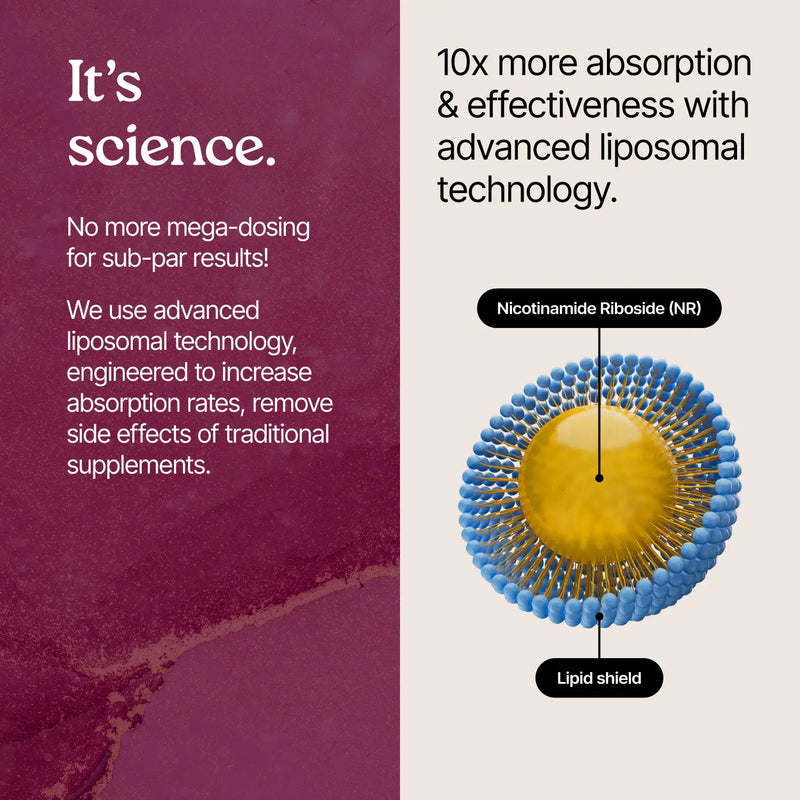 It's science.

No more mega-dosing for sub-par results!

We use advanced liposomal technology, engineered to increase absorption rates, remove side effects of traditional supplements.

10x more absorption & effectiveness with advanced liposomal technology.

Nicotinamide Riboside (NR)

Lipid shield